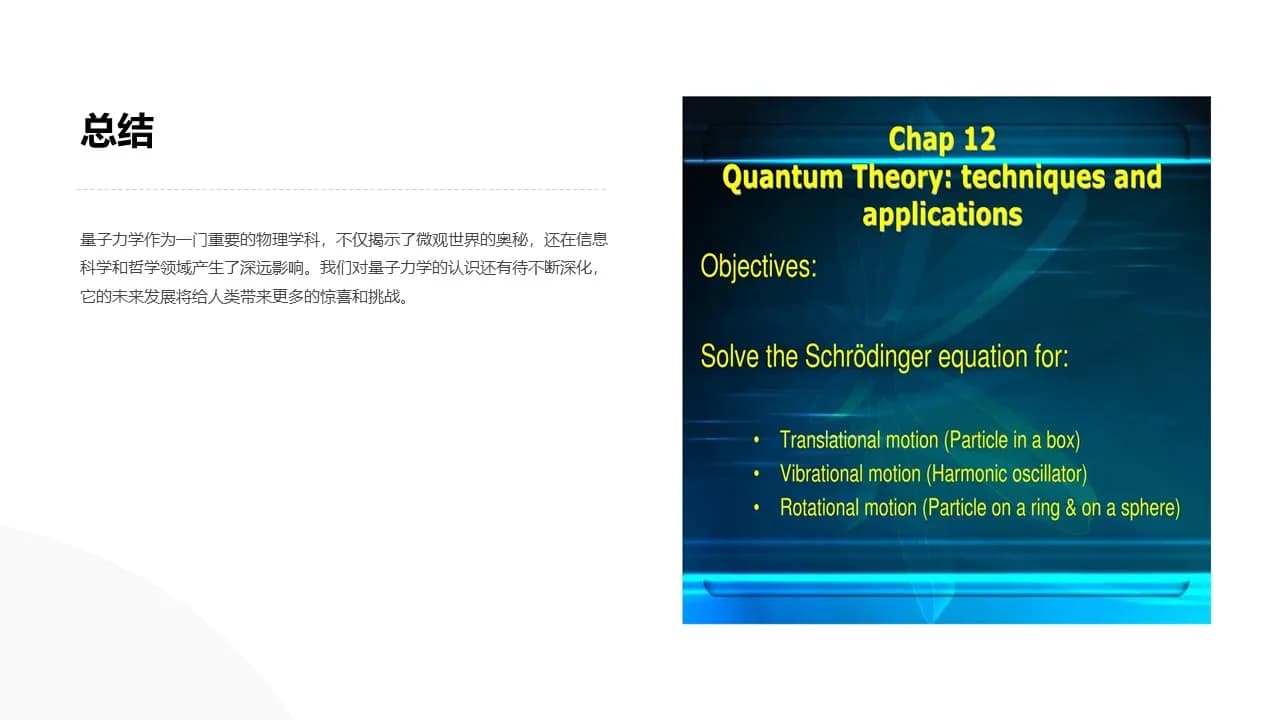 总结

量子力学作为一门重要的物理学科，不仅揭示了微观世界的奥秘，还在信息科学和哲学领域产生了深远影响。我们对量子力学的认识还有待不断深化，它的未来发展将给人类带来更多的惊喜和挑战。

Chap 12
Quantum Theory: techniques and applications

Objectives:

Solve the Schrödinger equation for:

• Translational motion (Particle in a box)
• Vibrational motion (Harmonic oscillator)
• Rotational motion (Particle on a ring & on a sphere)